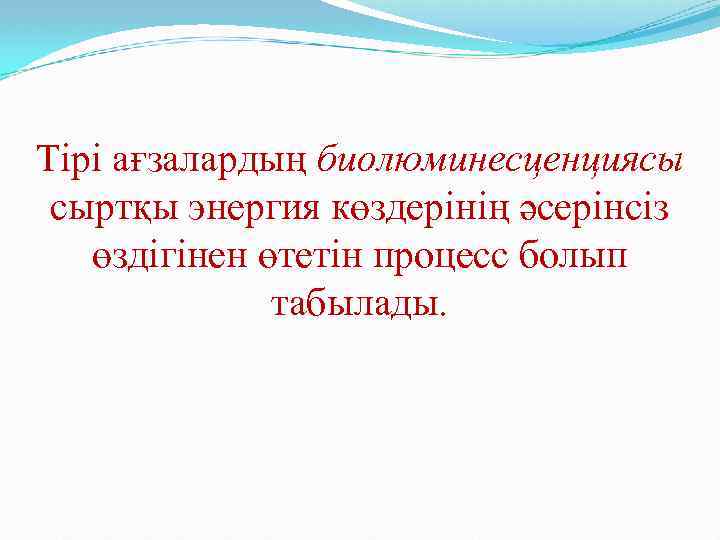 Тірі ағзалардың биолюминесценциясы сыртқы энергия көздерінің әсерінсіз өздігінен өтетін процесс болып табылады.